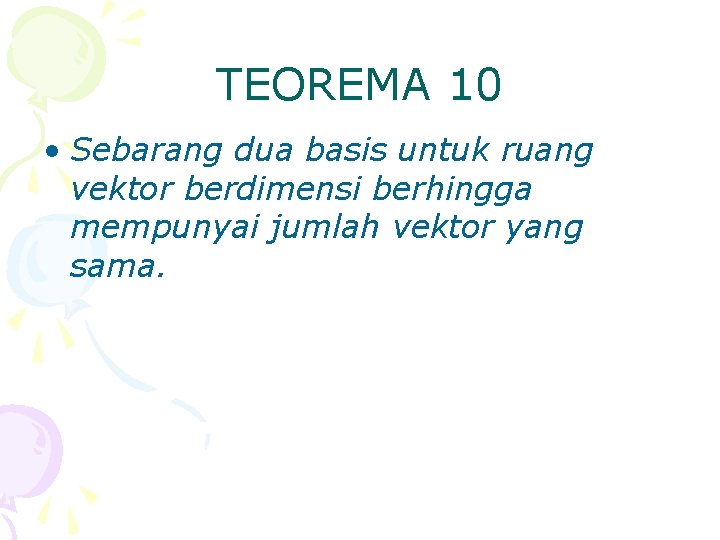 TEOREMA 10

• Sebarang dua basis untuk ruang vektor berdimensi berhingga mempunyai jumlah vektor yang sama.